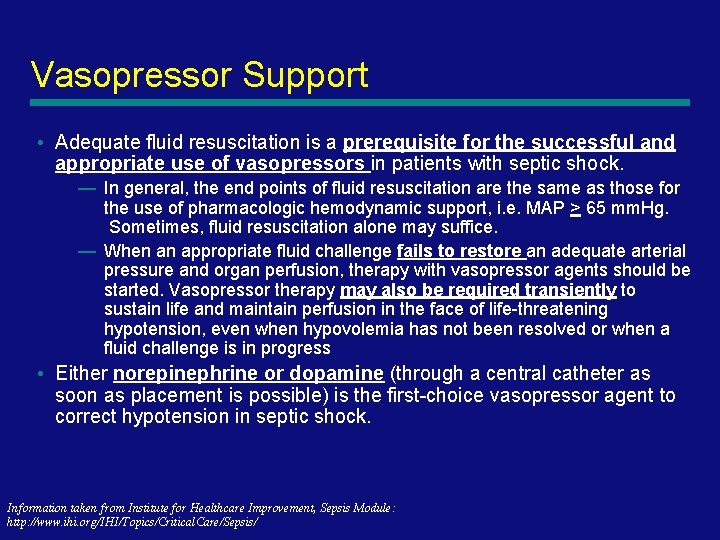 Vasopressor Support

• Adequate fluid resuscitation is a prerequisite for the successful and appropriate use of vasopressors in patients with septic shock.

— In general, the end points of fluid resuscitation are the same as those for the use of pharmacologic hemodynamic support, i.e. MAP $\geq$ 65 mmHg. Sometimes, fluid resuscitation alone may suffice.

— When an appropriate fluid challenge fails to restore an adequate arterial pressure and organ perfusion, therapy with vasopressor agents should be started. Vasopressor therapy may also be required transiently to sustain life and maintain perfusion in the face of life-threatening hypotension, even when hypovolemia has not been resolved or when a fluid challenge is in progress

• Either norepinephrine or dopamine (through a central catheter as soon as placement is possible) is the first-choice vasopressor agent to correct hypotension in septic shock.

Information taken from Institute for Healthcare Improvement, Sepsis Module: http://www.ihi.org/IHI/Topics/CriticalCare/Sepsis/